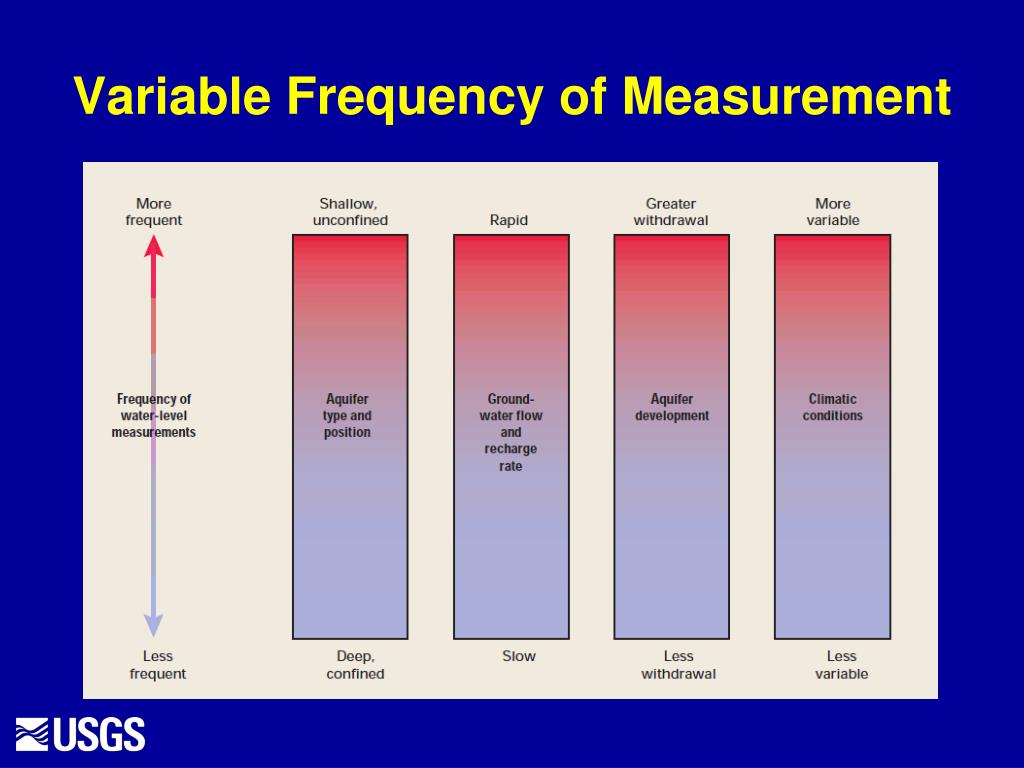 Variable Frequency of Measurement

More frequent

Frequency of water-level measurements

Less frequent

Shallow, unconfined

Aquifer type and position

Deep, confined

Rapid

Ground-water flow and recharge rate

Slow

Greater withdrawal

Aquifer development

Less withdrawal

More variable

Climatic conditions

Less variable

USGS